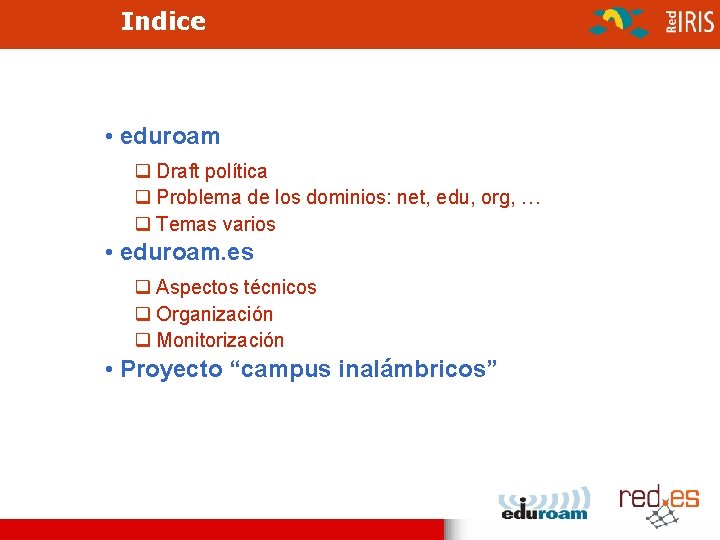 Indice

Red IRIS

• eduroam
  ❑ Draft política
  ❑ Problema de los dominios: net, edu, org, …
  ❑ Temas varios
• eduroam.es
  ❑ Aspectos técnicos
  ❑ Organización
  ❑ Monitorización
• Proyecto “campus inalámbricos”

eduroam

red.es